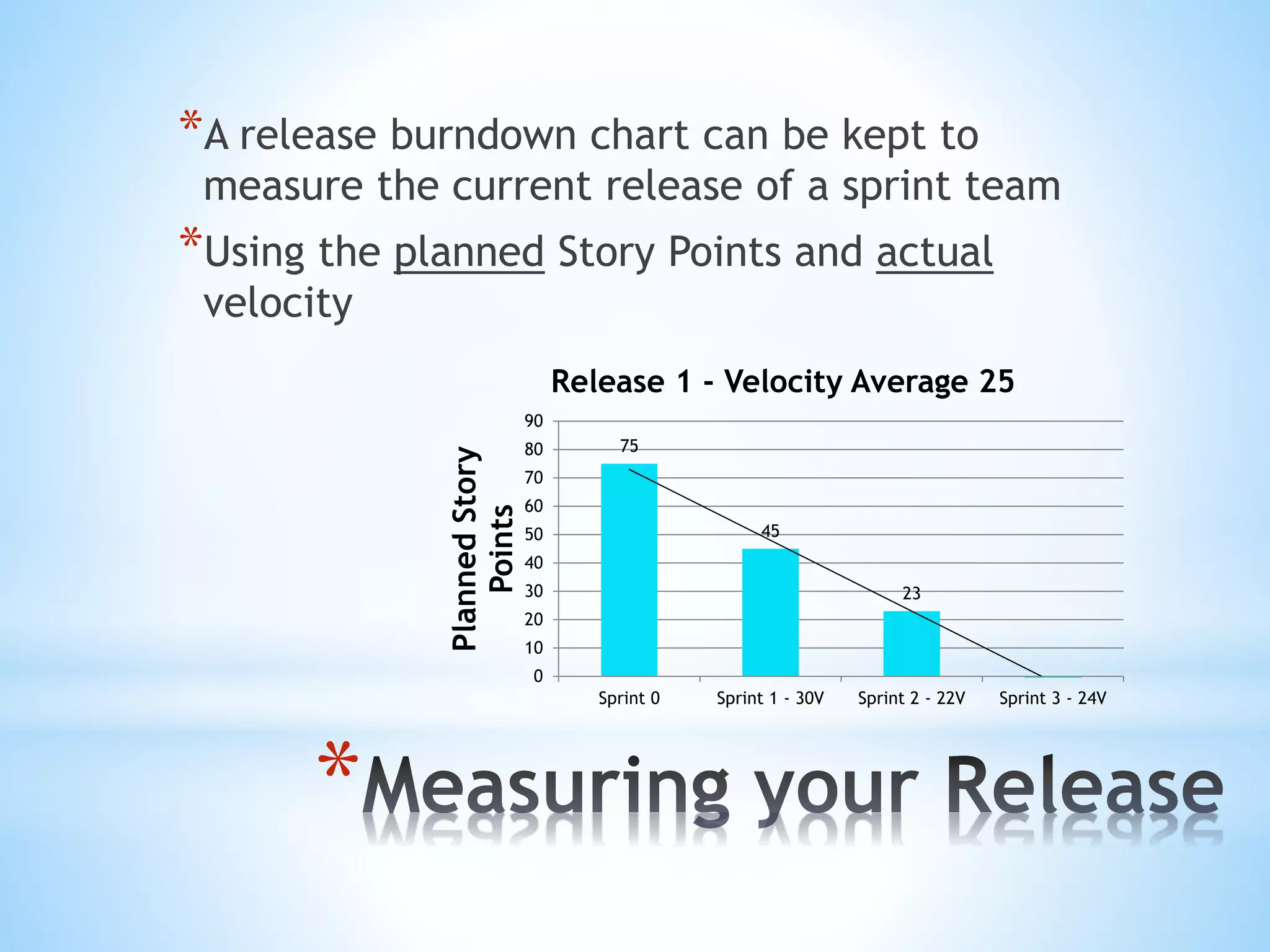 *A release burndown chart can be kept to measure the current release of a sprint team

*Using the planned Story Points and actual velocity

Release 1 - Velocity Average 25

Planned Story Points

90
80
70
60
50
40
30
20
10
0

75
45
23

Sprint 0
Sprint 1 - 30V
Sprint 2 - 22V
Sprint 3 - 24V

*Measuring your Release